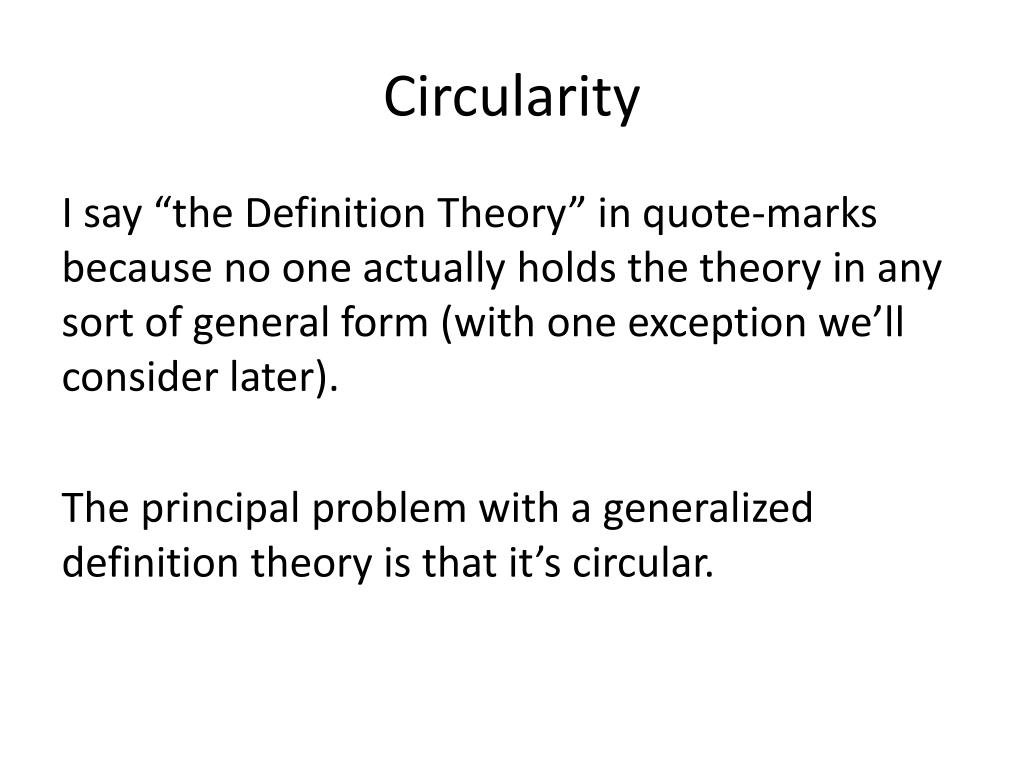 Circularity

I say “the Definition Theory” in quote-marks because no one actually holds the theory in any sort of general form (with one exception we’ll consider later).

The principal problem with a generalized definition theory is that it’s circular.